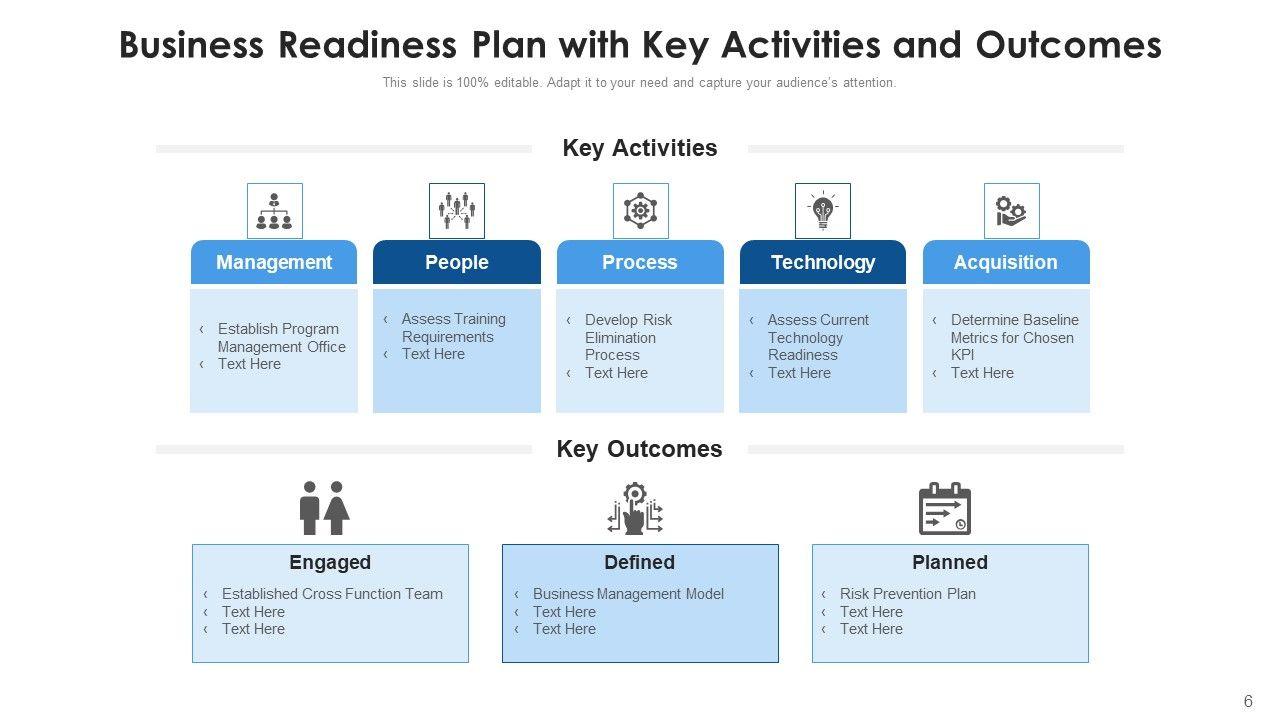 Business Readiness Plan with Key Activities and Outcomes

This slide is 100% editable. Adapt it to your need and capture your audience's attention.

Key Activities

Management
‹ Establish Program Management Office
‹ Text Here

People
‹ Assess Training Requirements
‹ Text Here

Process
‹ Develop Risk Elimination Process
‹ Text Here

Technology
‹ Assess Current Technology Readiness
‹ Text Here

Acquisition
‹ Determine Baseline Metrics for Chosen KPI
‹ Text Here

Key Outcomes

Engaged
‹ Established Cross Function Team
‹ Text Here
‹ Text Here

Defined
‹ Business Management Model
‹ Text Here
‹ Text Here

Planned
‹ Risk Prevention Plan
‹ Text Here
‹ Text Here

6